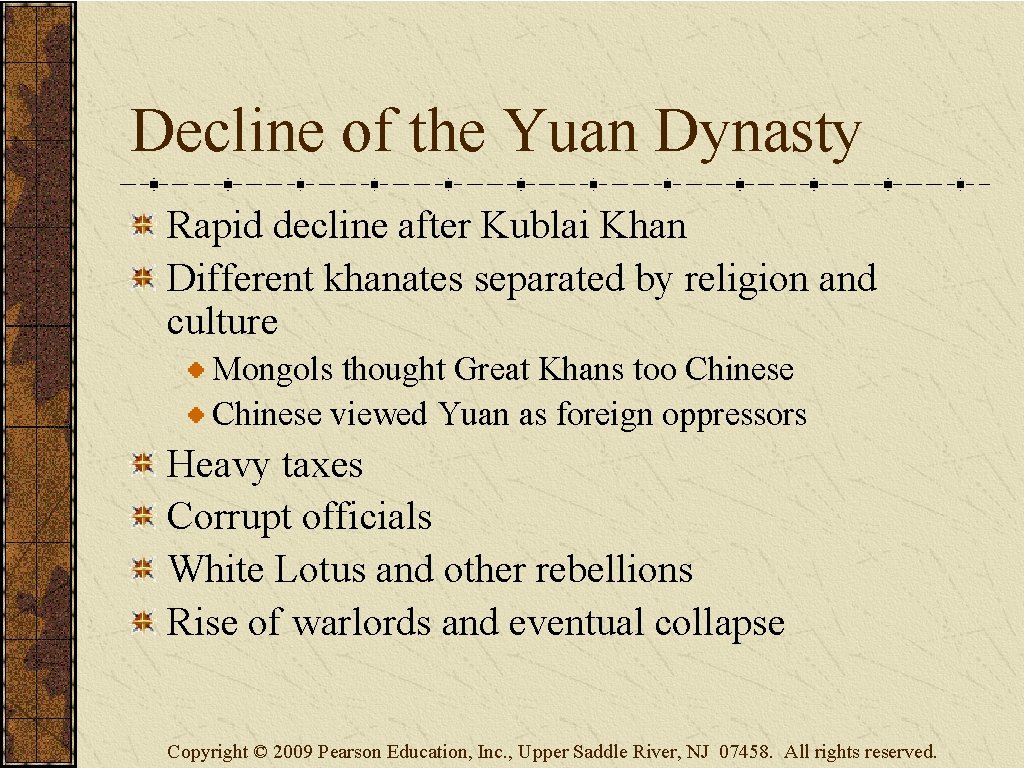 Decline of the Yuan Dynasty

Rapid decline after Kublai Khan
Different khanates separated by religion and culture
Mongols thought Great Khans too Chinese
Chinese viewed Yuan as foreign oppressors
Heavy taxes
Corrupt officials
White Lotus and other rebellions
Rise of warlords and eventual collapse

Copyright © 2009 Pearson Education, Inc., Upper Saddle River, NJ 07458. All rights reserved.